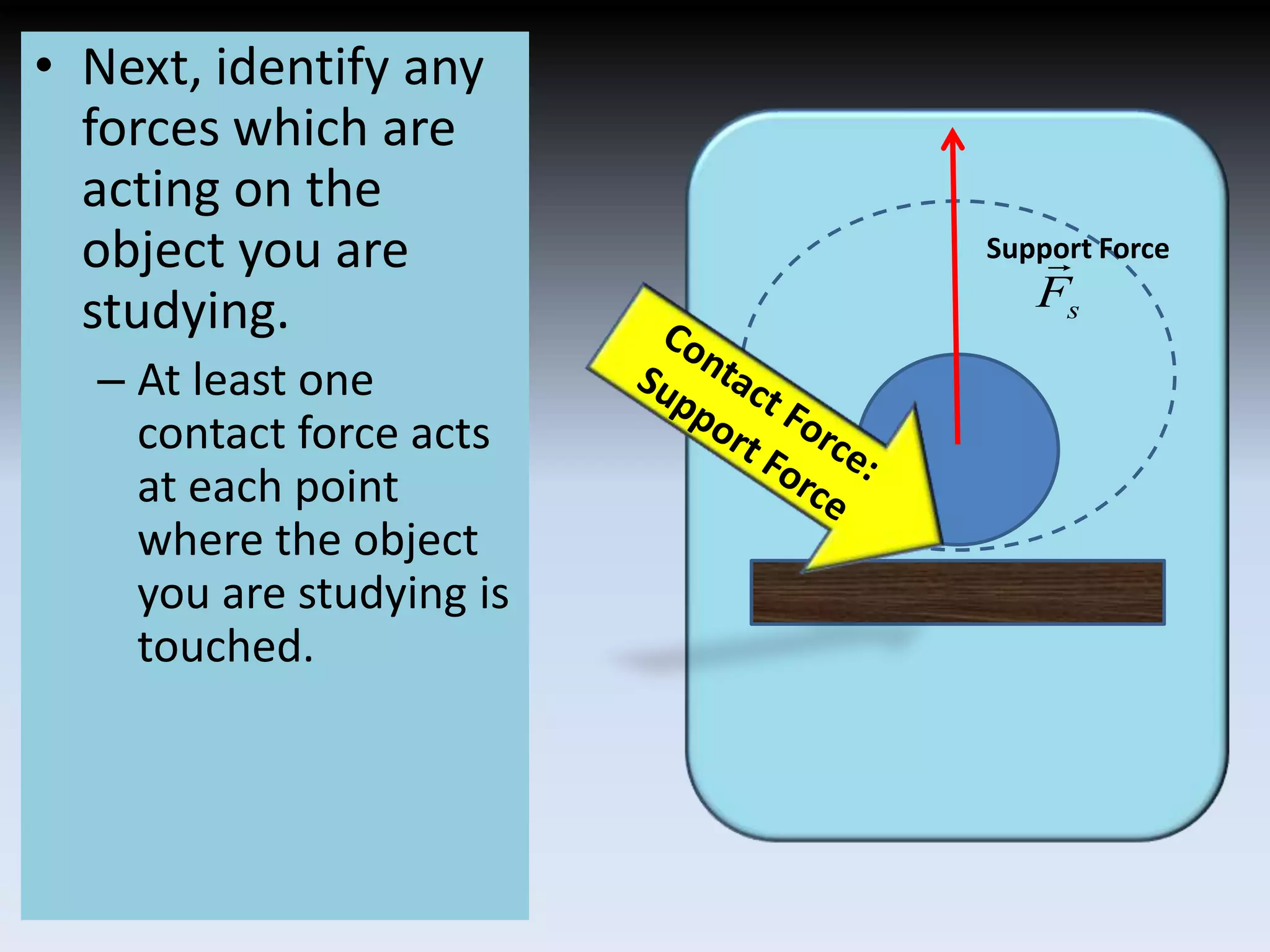 • Next, identify any forces which are acting on the object you are studying.

– At least one contact force acts at each point where the object you are studying is touched.

Support Force
$\vec{F}_s$

Contact Force: Support Force